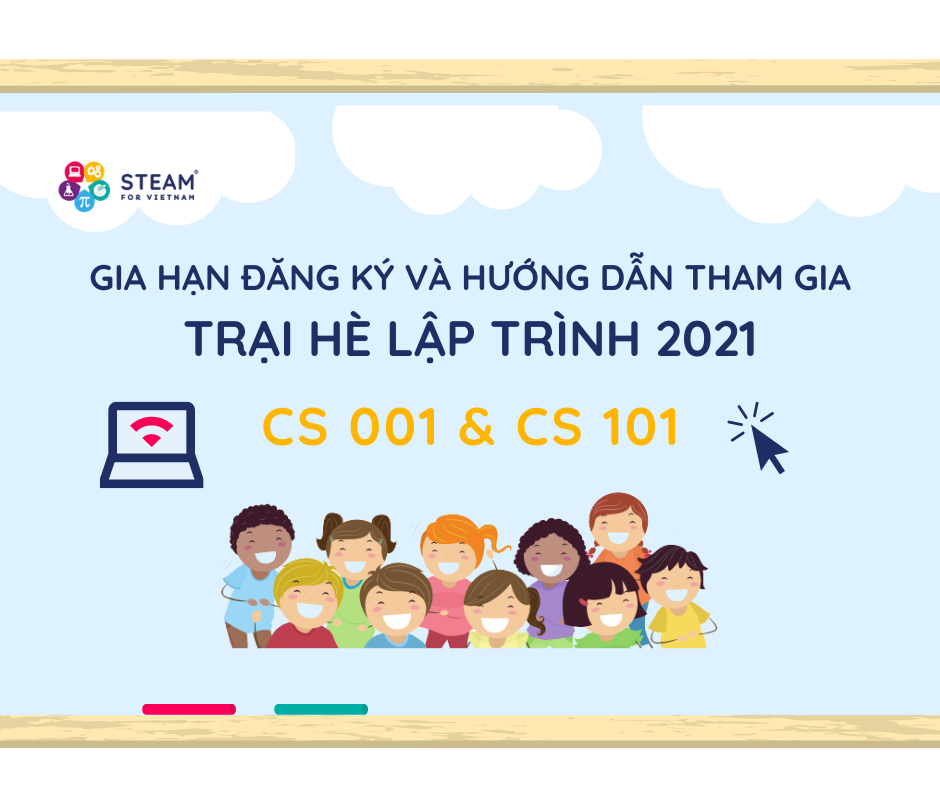 STEAM®
FOR VIETNAM

GIA HẠN ĐĂNG KÝ VÀ HƯỚNG DẪN THAM GIA
TRẠI HÈ LẬP TRÌNH 2021

CS 001 & CS 101